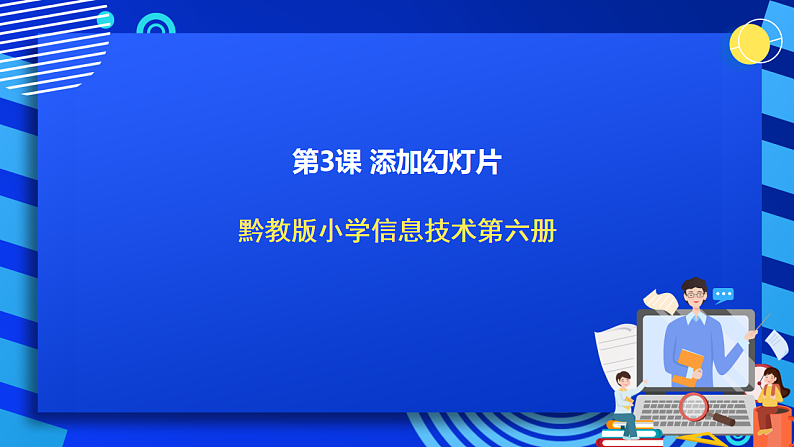 第3课 添加幻灯片

黔教版小学信息技术第六册